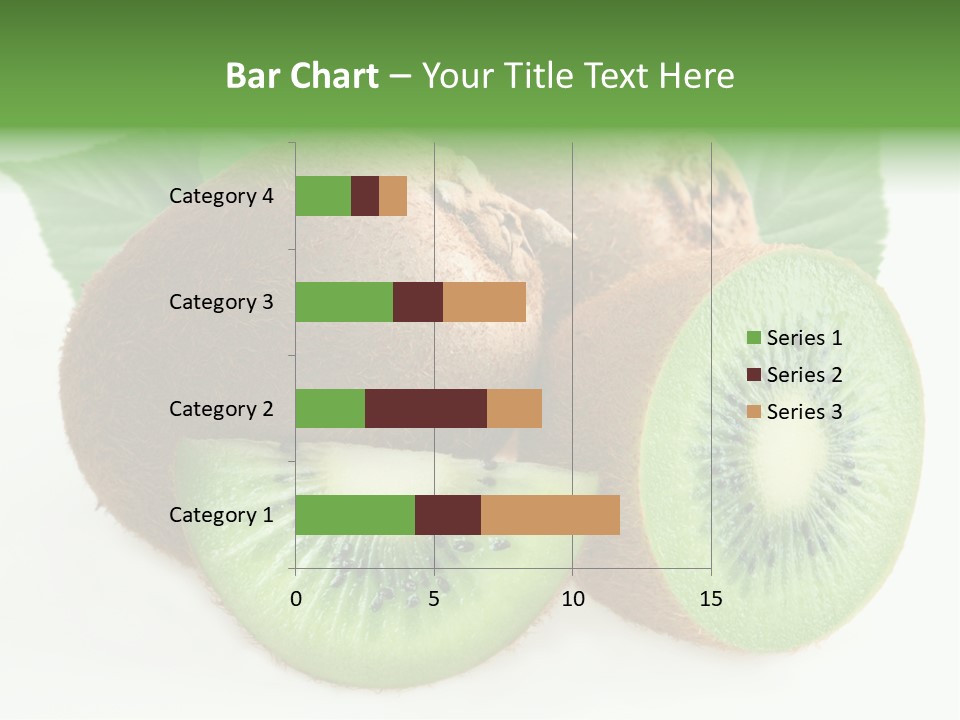 Bar Chart – Your Title Text Here

Category 4
Category 3
Category 2
Category 1

0
5
10
15

Series 1
Series 2
Series 3